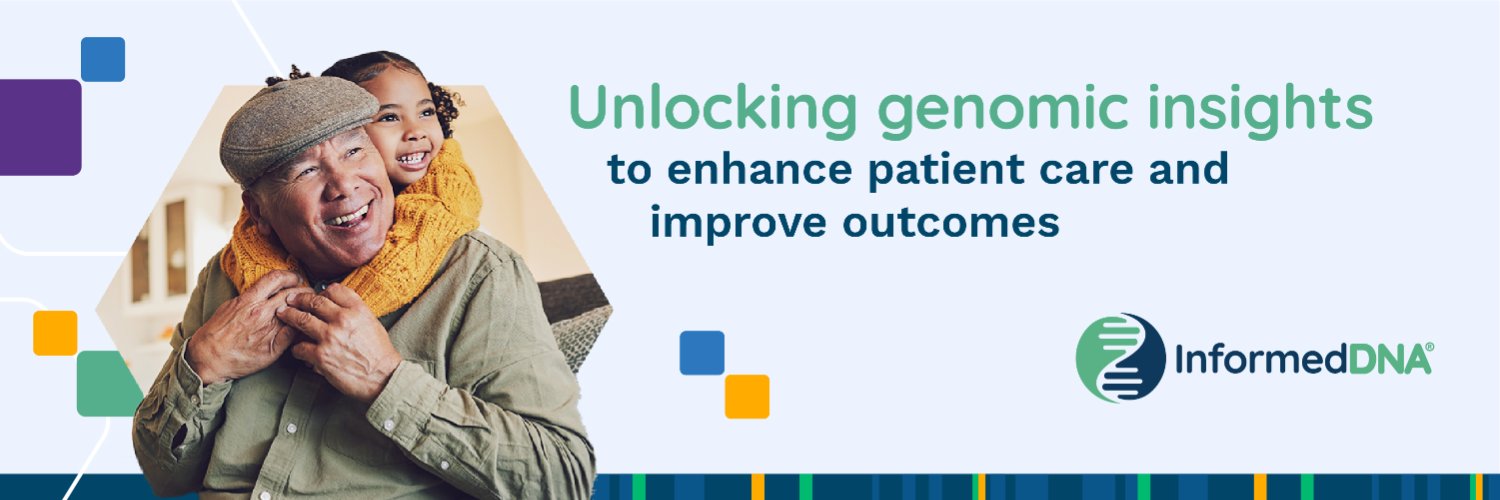 Unlocking genomic insights
to enhance patient care and improve outcomes

InformedDNA®